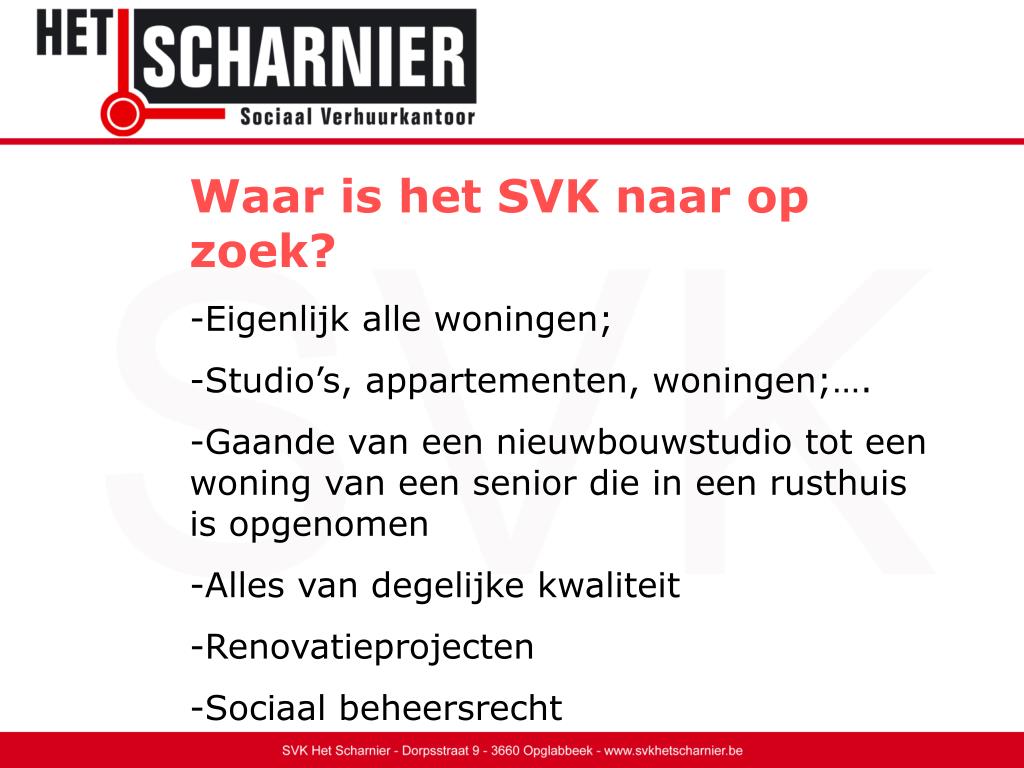 HET SCHARNIER
Sociaal Verhuurkantoor

SVK

Waar is het SVK naar op zoek?

-Eigenlijk alle woningen;

-Studio’s, appartementen, woningen;….

-Gaande van een nieuwbouwstudio tot een woning van een senior die in een rusthuis is opgenomen

-Alles van degelijke kwaliteit

-Renovatieprojecten

-Sociaal beheersrecht

SVK Het Scharnier - Dorpsstraat 9 - 3660 Opglabbeek - www.svkhetscharnier.be